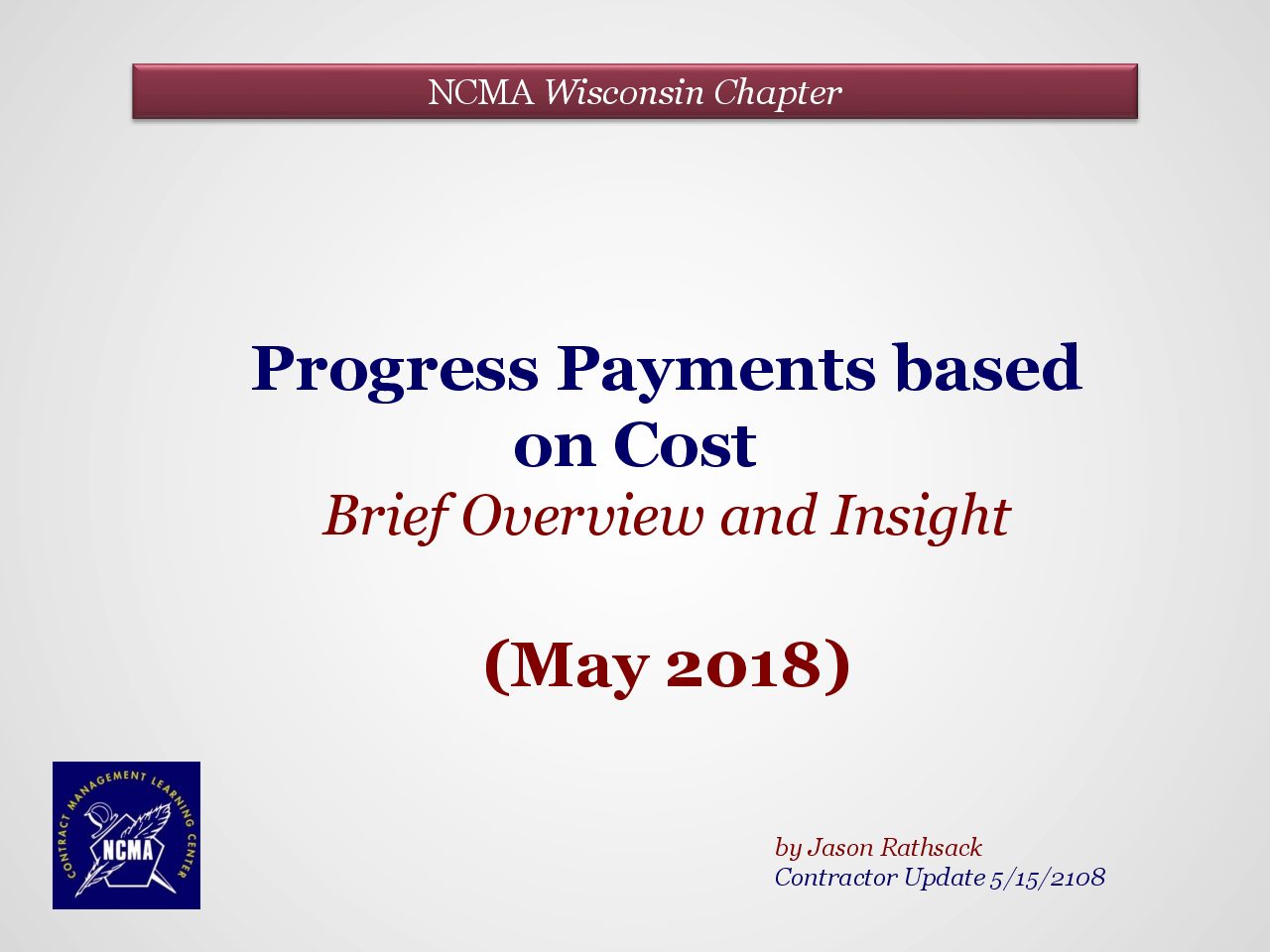 NCMA Wisconsin Chapter

Progress Payments based on Cost

Brief Overview and Insight

(May 2018)

CONTRACT MANAGEMENT LEARNING CENTER
NCMA

by Jason Rathsack
Contractor Update 5/15/2108